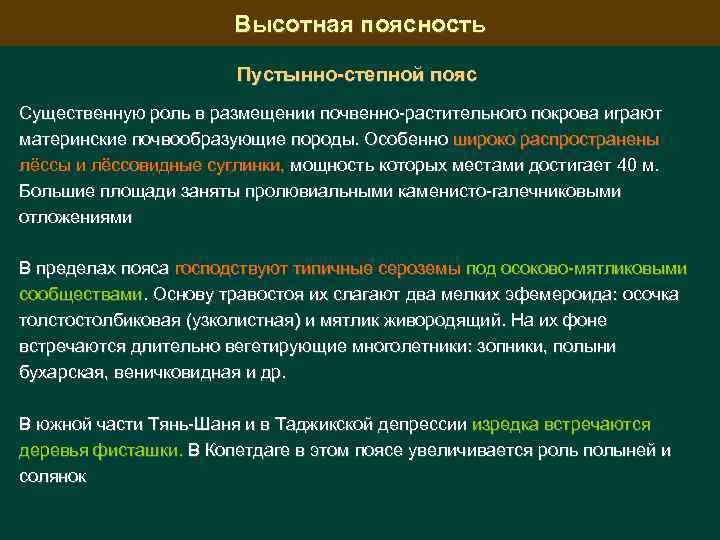 Высотная поясность

Пустынно-степной пояс

Существенную роль в размещении почвенно-растительного покрова играют материнские почвообразующие породы. Особенно широко распространены лёссы и лёссовидные суглинки, мощность которых местами достигает 40 м. Большие площади заняты пролювиальными каменисто-галечниковыми отложениями

В пределах пояса господствуют типичные сероземы под осоково-мятликовыми сообществами. Основу травостоя их слагают два мелких эфемероида: осочка толстостолбиковая (узколистная) и мятлик живородящий. На их фоне встречаются длительно вегетирующие многолетники: зопники, полыни бухарская, веничковидная и др.

В южной части Тянь-Шаня и в Таджикской депрессии изредка встречаются деревья фисташки. В Копетдаге в этом поясе увеличивается роль полыней и солянок